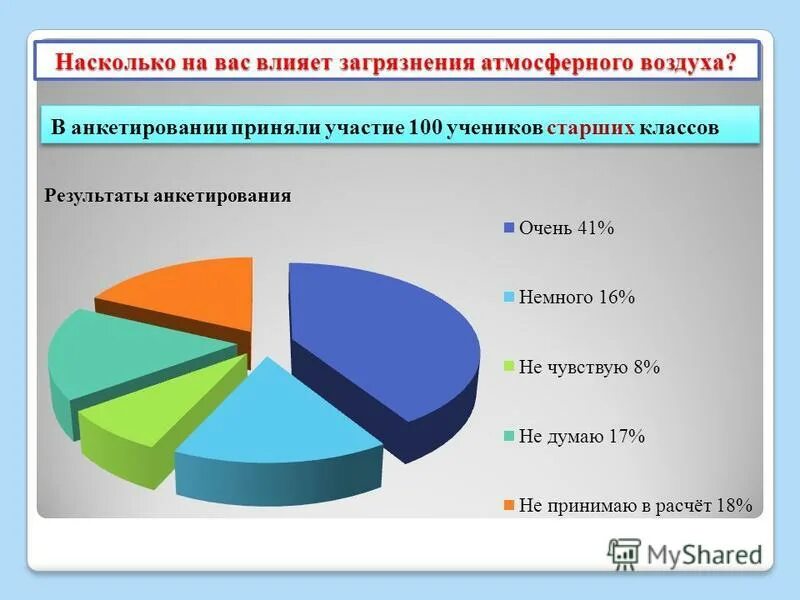 Насколько на вас влияет загрязнения атмосферного воздуха?

В анкетировании приняли участие 100 учеников старших классов

Результаты анкетирования

Очень 41%

Немного 16%

Не чувствую 8%

Не думаю 17%

Не принимаю в расчёт 18%

MyShared